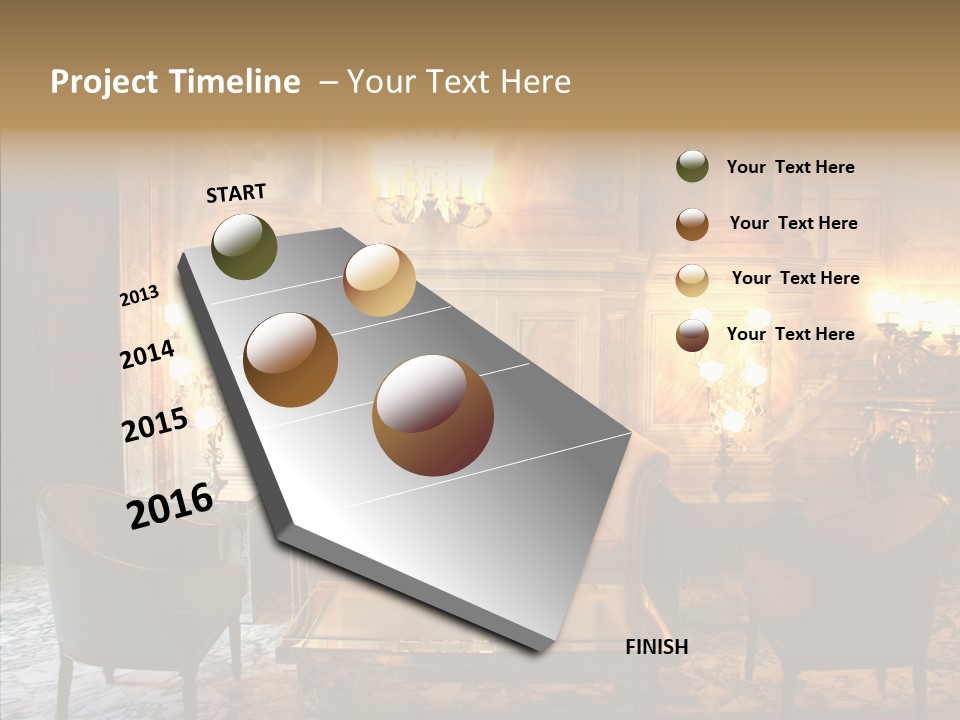 Project Timeline – Your Text Here

START

2013

2014

2015

2016

FINISH

Your Text Here

Your Text Here

Your Text Here

Your Text Here